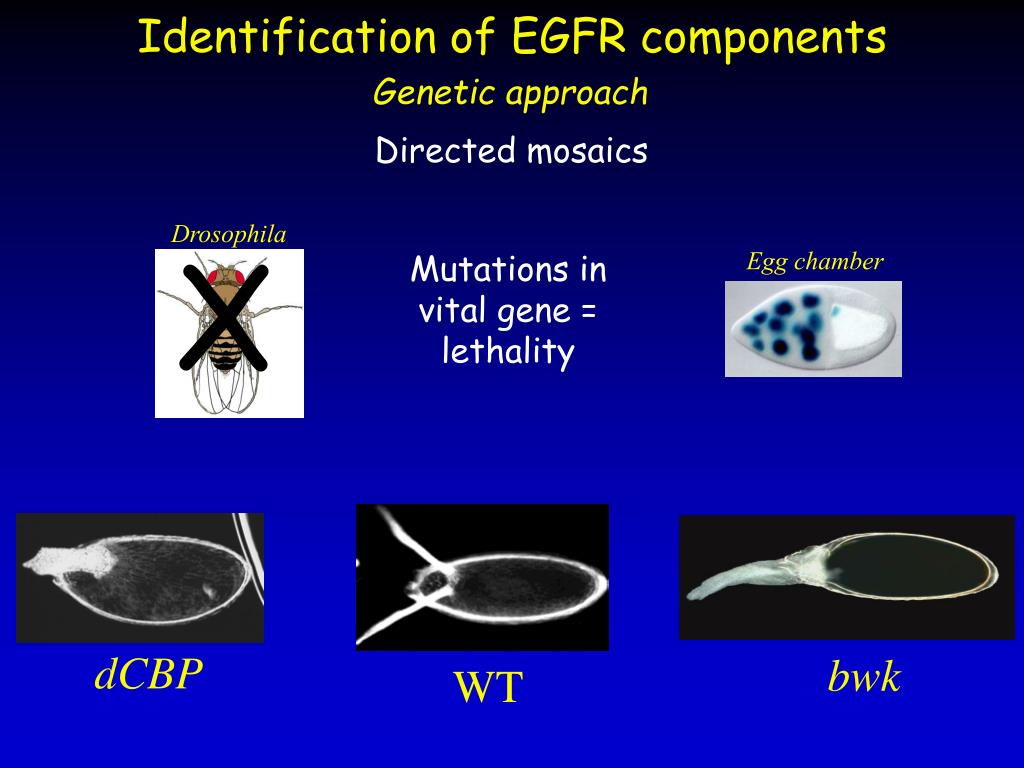 Identification of EGFR components

Genetic approach

Directed mosaics

Drosophila

Mutations in vital gene = lethality

Egg chamber

dCBP

WT

bwk